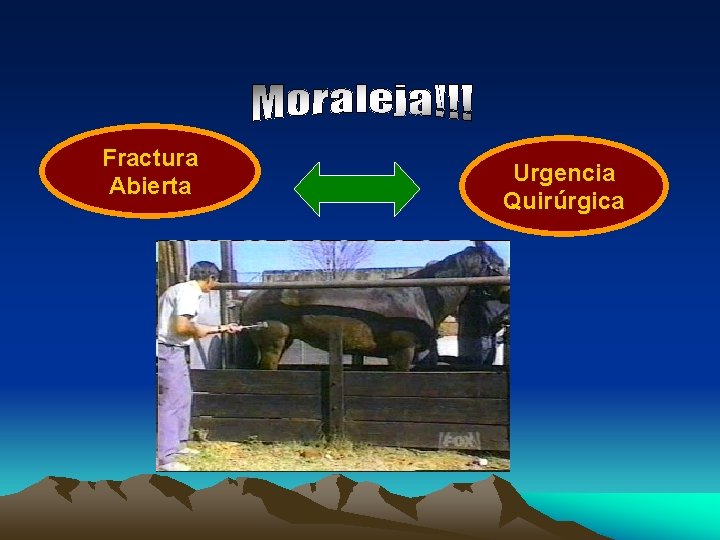 Moraleja!!!

Fractura Abierta

Urgencia Quirúrgica

FOX